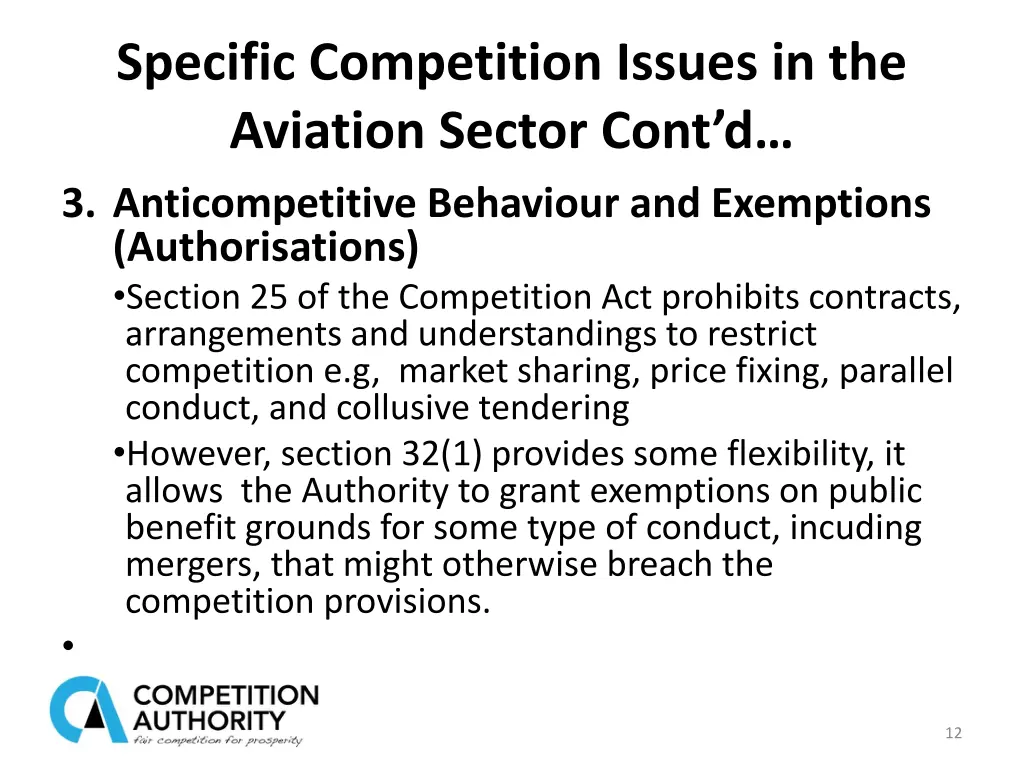 Specific Competition Issues in the Aviation Sector Cont'd…

3. Anticompetitive Behaviour and Exemptions (Authorisations)

•Section 25 of the Competition Act prohibits contracts, arrangements and understandings to restrict competition e.g, market sharing, price fixing, parallel conduct, and collusive tendering

•However, section 32(1) provides some flexibility, it allows the Authority to grant exemptions on public benefit grounds for some type of conduct, incuding mergers, that might otherwise breach the competition provisions.

•

COMPETITION AUTHORITY
fair competition for prosperity

12